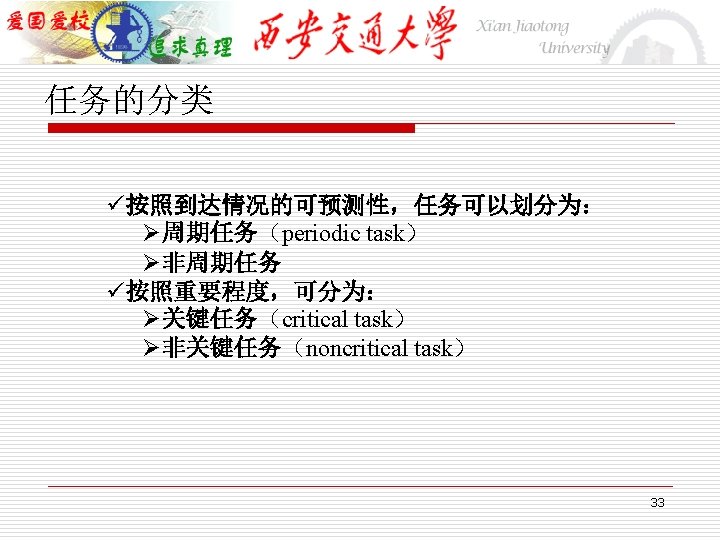 爱国爱校 追求真理 西安交通大學 Xi'an Jiaotong University

任务的分类

✓按照到达情况的可预测性，任务可以划分为：
➢周期任务（periodic task）
➢非周期任务
✓按照重要程度，可分为：
➢关键任务（critical task）
➢非关键任务（noncritical task）

33